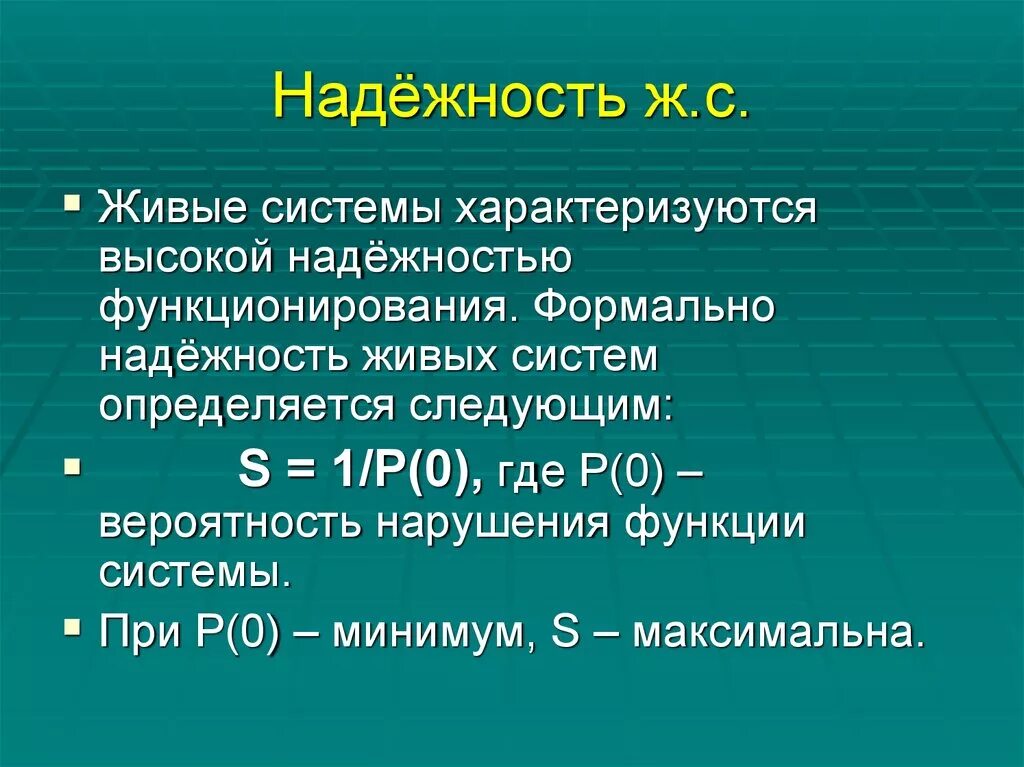 Надёжность ж.с.

Живые системы характеризуются высокой надёжностью функционирования. Формально надёжность живых систем определяется следующим:

$S = 1/P(0)$, где P(0) – вероятность нарушения функции системы.

При P(0) – минимум, S – максимальна.